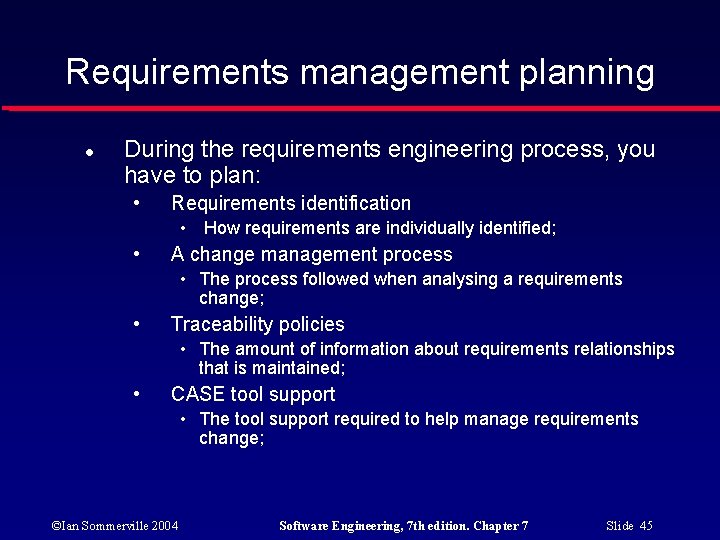 Requirements management planning

● During the requirements engineering process, you have to plan:

• Requirements identification
  • How requirements are individually identified;
• A change management process
  • The process followed when analysing a requirements change;
• Traceability policies
  • The amount of information about requirements relationships that is maintained;
• CASE tool support
  • The tool support required to help manage requirements change;

©Ian Sommerville 2004 Software Engineering, 7th edition. Chapter 7 Slide 45